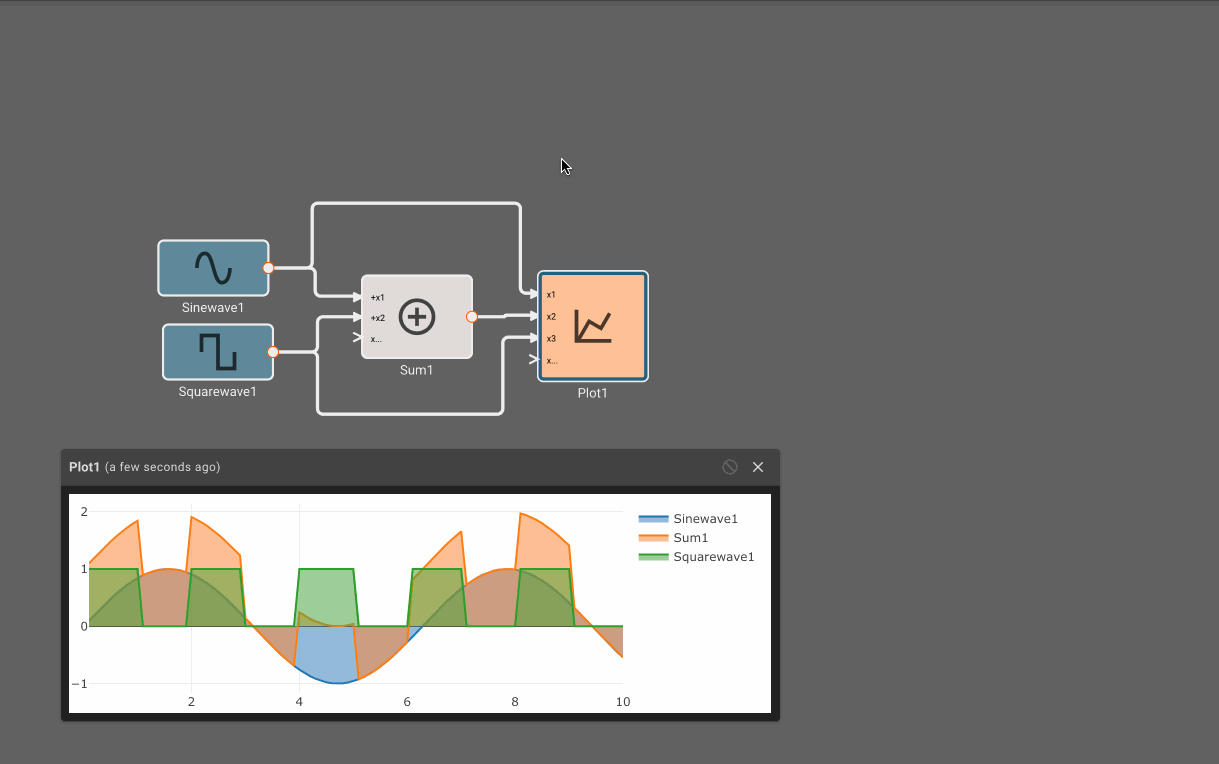 Sinewave1
Squarewave1
+x1
+x2
x...
Sum1
x1
x2
x3
x...
Plot1

Plot1 (a few seconds ago)

2
1
0
−1
2
4
6
8
10

Sinewave1
Sum1
Squarewave1